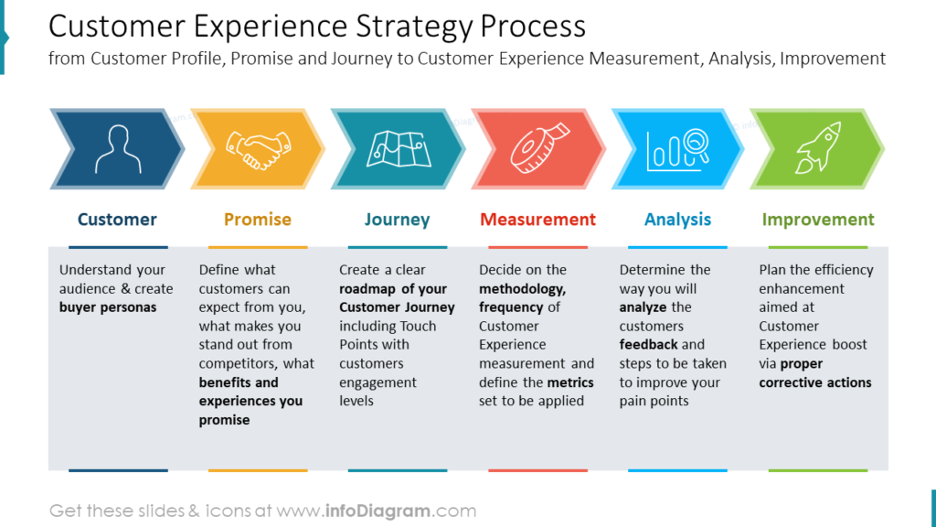 Customer Experience Strategy Process

from Customer Profile, Promise and Journey to Customer Experience Measurement, Analysis, Improvement

Customer

Understand your audience & create buyer personas

Promise

Define what customers can expect from you, what makes you stand out from competitors, what benefits and experiences you promise

Journey

Create a clear roadmap of your Customer Journey including Touch Points with customers engagement levels

Measurement

Decide on the methodology, frequency of Customer Experience measurement and define the metrics set to be applied

Analysis

Determine the way you will analyze the customers feedback and steps to be taken to improve your pain points

Improvement

Plan the efficiency enhancement aimed at Customer Experience boost via proper corrective actions

Get these slides & icons at www.infoDiagram.com